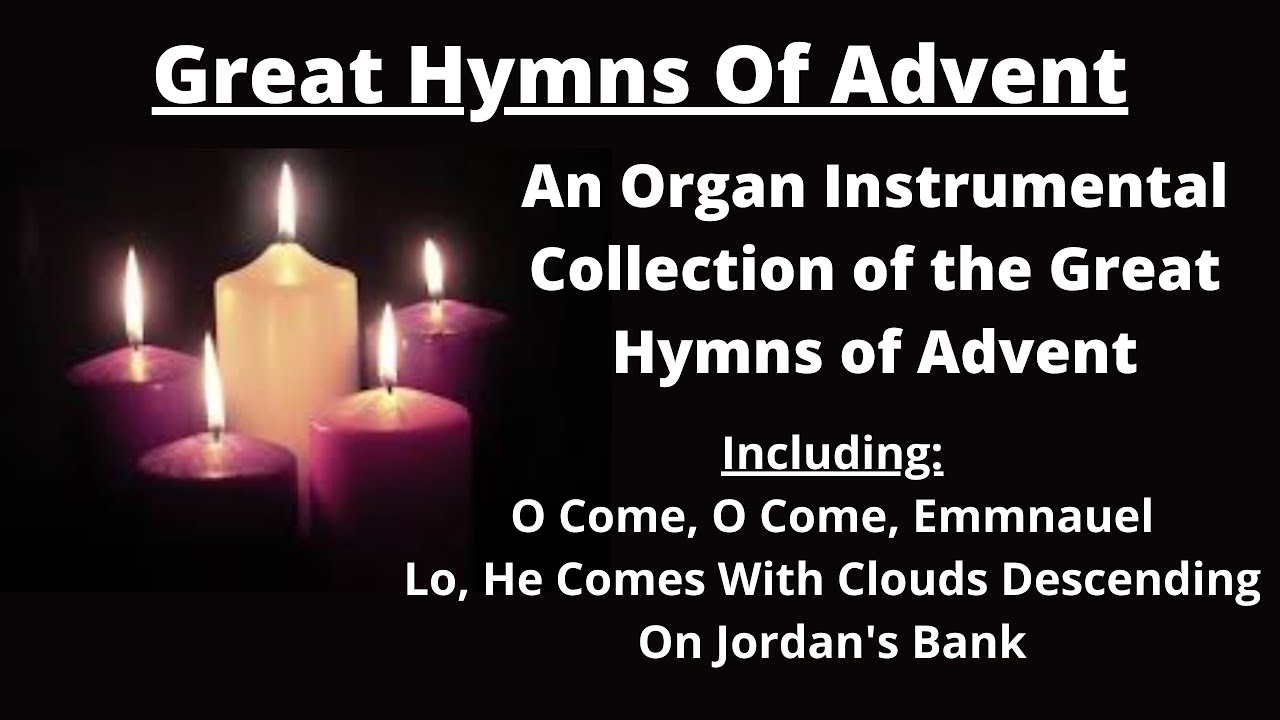 Great Hymns Of Advent

An Organ Instrumental Collection of the Great Hymns of Advent

Including:
O Come, O Come, Emmnauel
Lo, He Comes With Clouds Descending
On Jordan's Bank